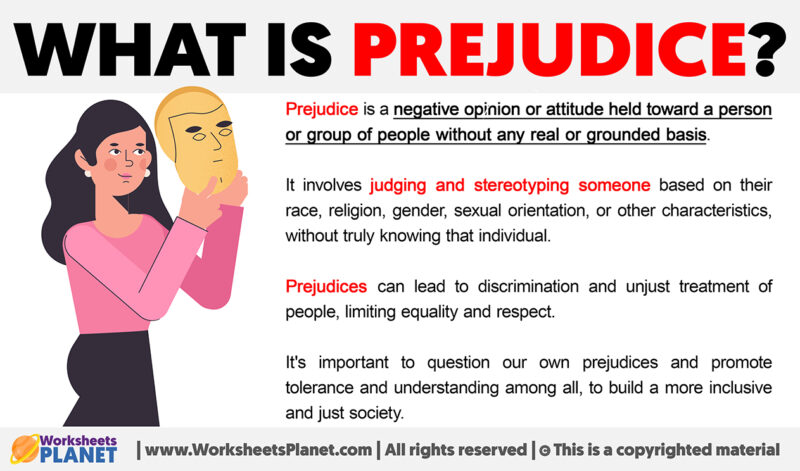 WHAT IS PREJUDICE?

Prejudice is a negative opinion or attitude held toward a person or group of people without any real or grounded basis.

It involves judging and stereotyping someone based on their race, religion, gender, sexual orientation, or other characteristics, without truly knowing that individual.

Prejudices can lead to discrimination and unjust treatment of people, limiting equality and respect.

It's important to question our own prejudices and promote tolerance and understanding among all, to build a more inclusive and just society.

Worksheets PLANET | www.WorksheetsPlanet.com | All rights reserved | © This is a copyrighted material